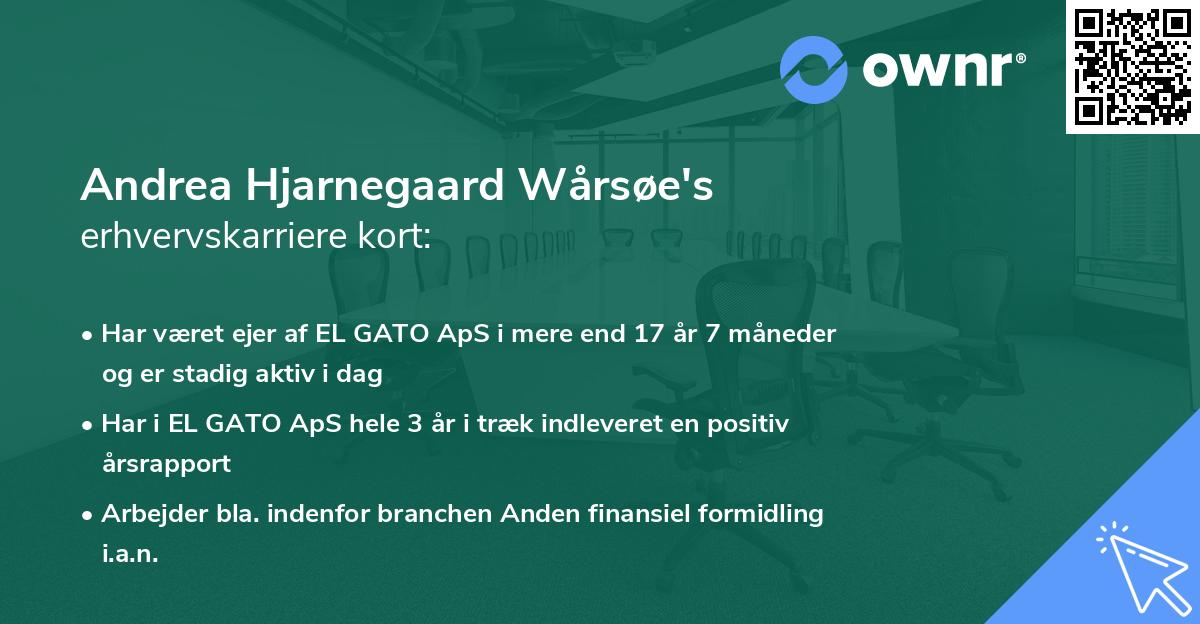 ownr®

Andrea Hjarnegaard Wårsøe's erhvervskarriere kort:

• Har været ejer af EL GATO ApS i mere end 17 år 7 måneder og er stadig aktiv i dag

• Har i EL GATO ApS hele 3 år i træk indleveret en positiv årsrapport

• Arbejder bla. indenfor branchen Anden finansiel formidling i.a.n.